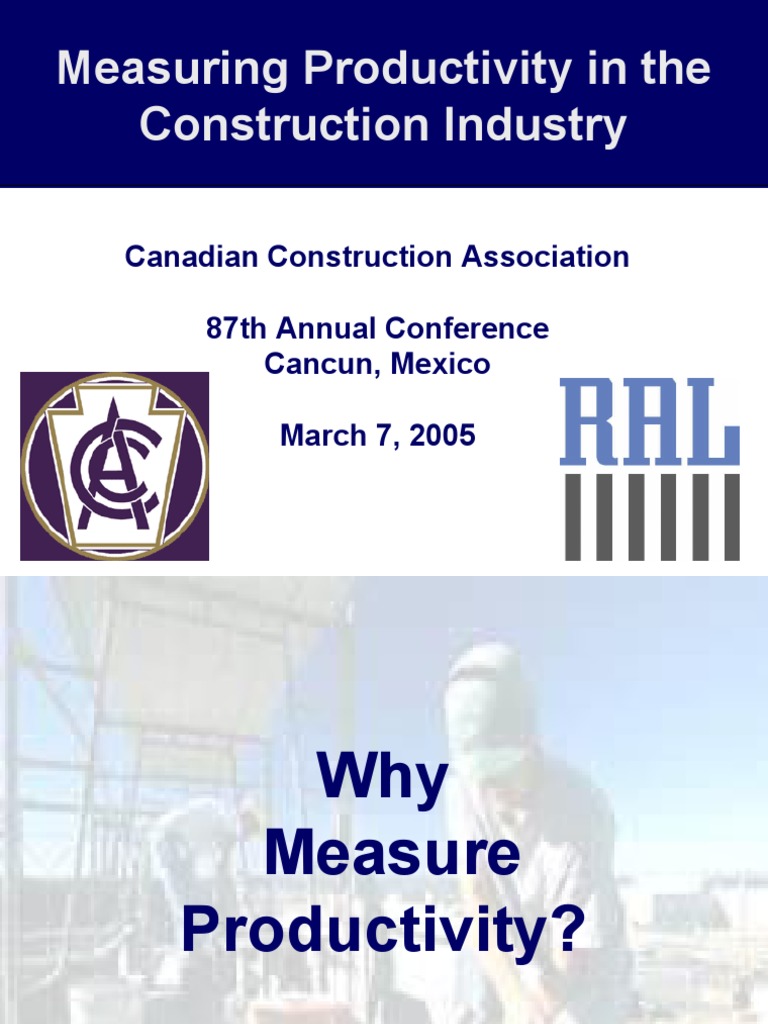 Measuring Productivity in the Construction Industry

Canadian Construction Association

87th Annual Conference
Cancun, Mexico

March 7, 2005

CCA

RAL

Why Measure Productivity?